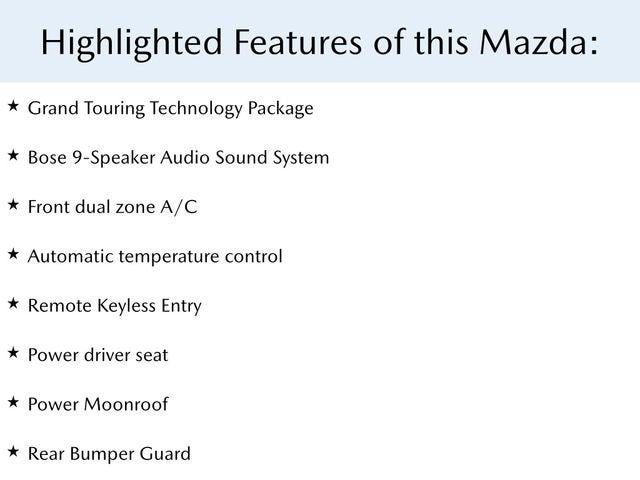 Highlighted Features of this Mazda:

★ Grand Touring Technology Package

★ Bose 9-Speaker Audio Sound System

★ Front dual zone A/C

★ Automatic temperature control

★ Remote Keyless Entry

★ Power driver seat

★ Power Moonroof

★ Rear Bumper Guard